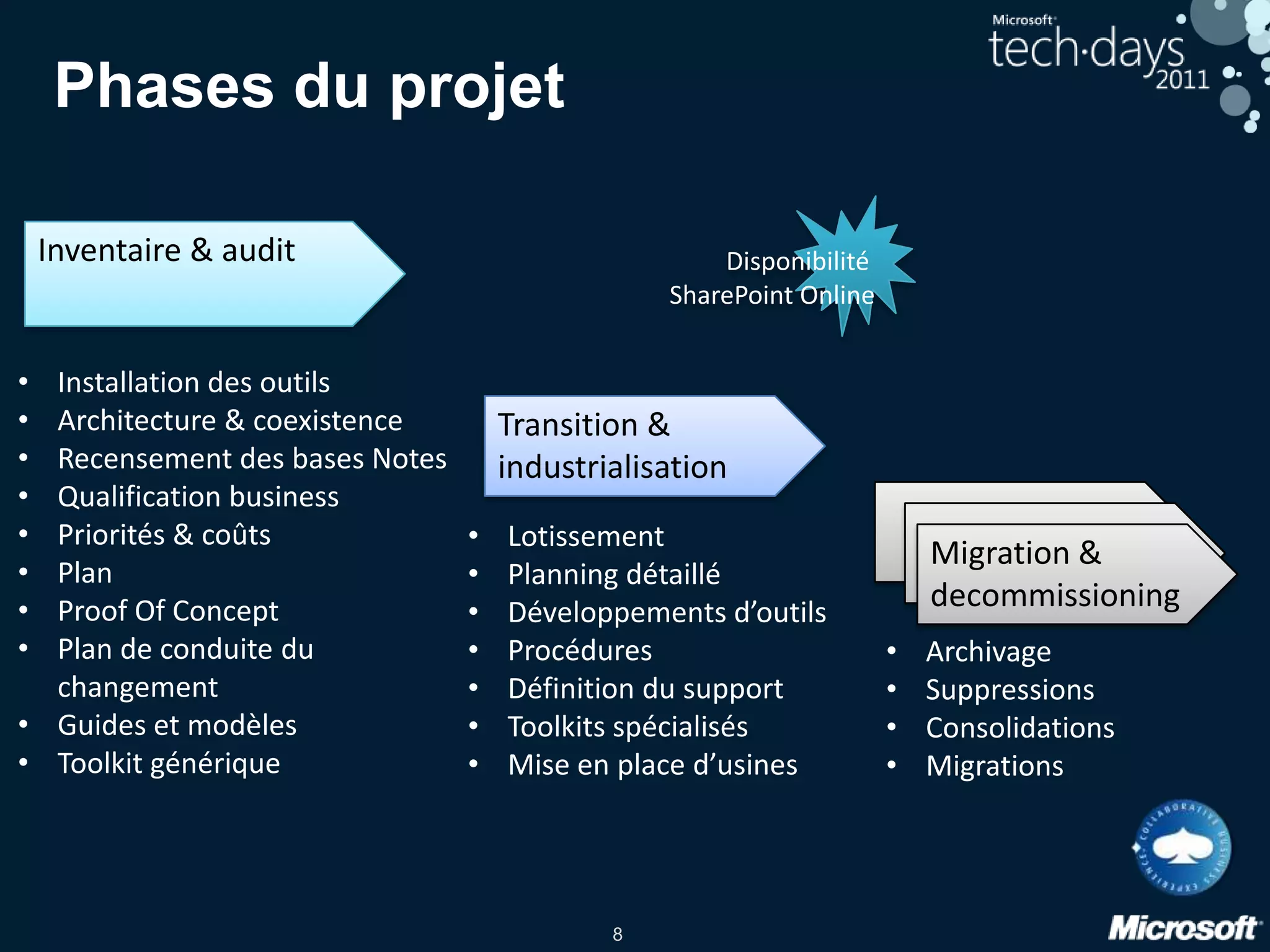 Microsoft tech·days 2011

Phases du projet

Inventaire & audit

Disponibilité SharePoint Online

- Installation des outils
- Architecture & coexistence
- Recensement des bases Notes
- Qualification business
- Priorités & coûts
- Plan
- Proof Of Concept
- Plan de conduite du changement
- Guides et modèles
- Toolkit générique

Transition & industrialisation

- Lotissement
- Planning détaillé
- Développements d’outils
- Procédures
- Définition du support
- Toolkits spécialisés
- Mise en place d’usines

Migration & decommissioning

- Archivage
- Suppressions
- Consolidations
- Migrations

COLLABORATIVE BUSINESS EXPERIENCE

8

Microsoft